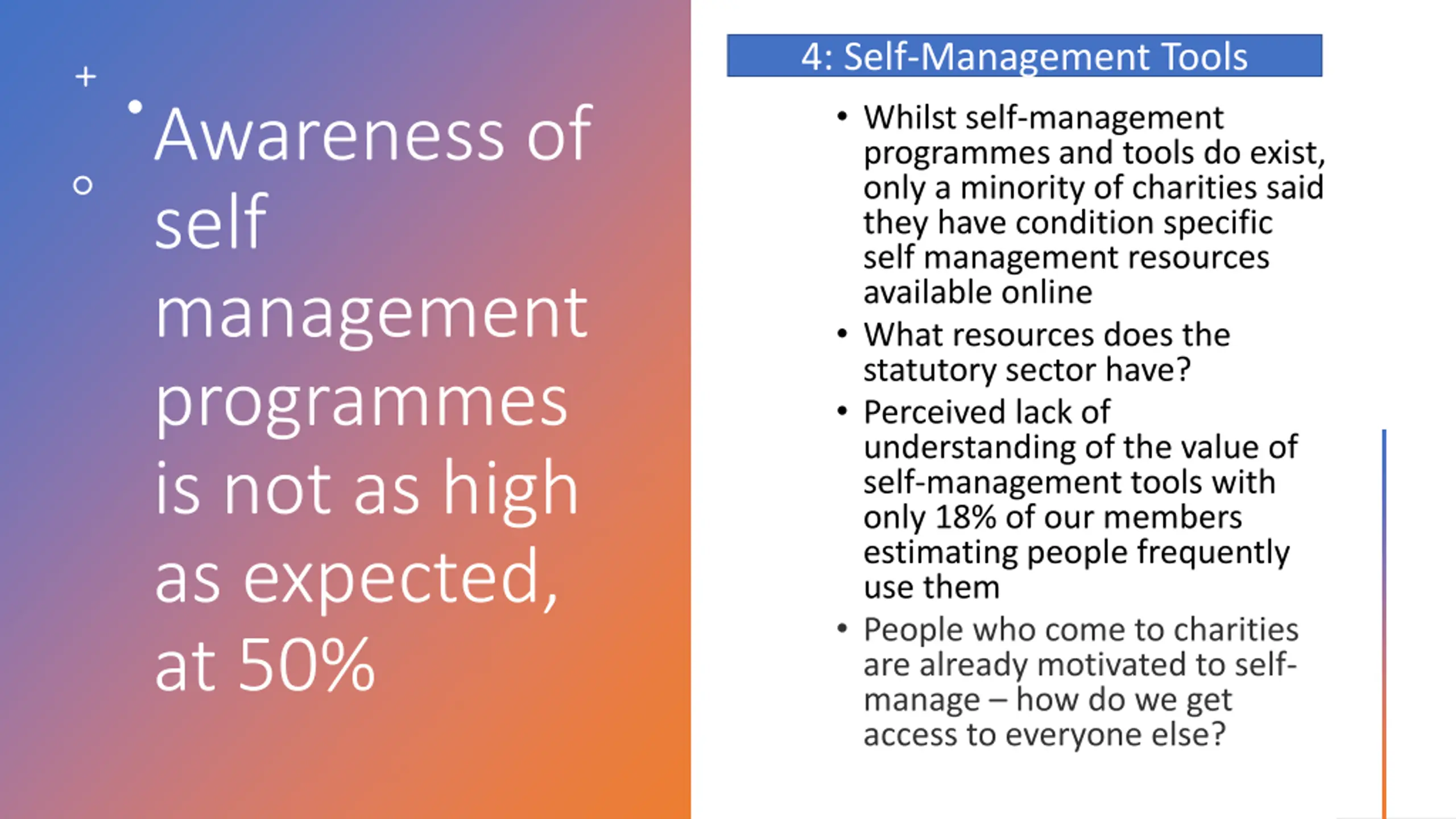 Awareness of self management programmes is not as high as expected, at 50%

4: Self-Management Tools

• Whilst self-management programmes and tools do exist, only a minority of charities said they have condition specific self management resources available online
• What resources does the statutory sector have?
• Perceived lack of understanding of the value of self-management tools with only 18% of our members estimating people frequently use them
• People who come to charities are already motivated to self-manage – how do we get access to everyone else?